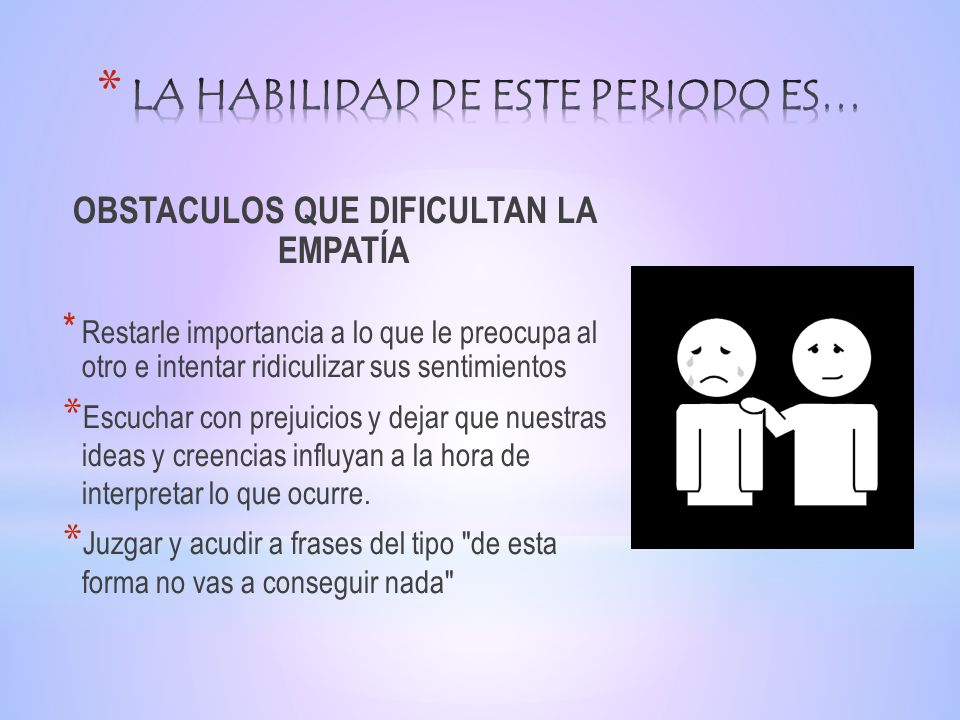 * LA HABILIDAD DE ESTE PERIODO ES…

OBSTACULOS QUE DIFICULTAN LA EMPATÍA

* Restarle importancia a lo que le preocupa al otro e intentar ridiculizar sus sentimientos

* Escuchar con prejuicios y dejar que nuestras ideas y creencias influyan a la hora de interpretar lo que ocurre.

* Juzgar y acudir a frases del tipo "de esta forma no vas a conseguir nada"